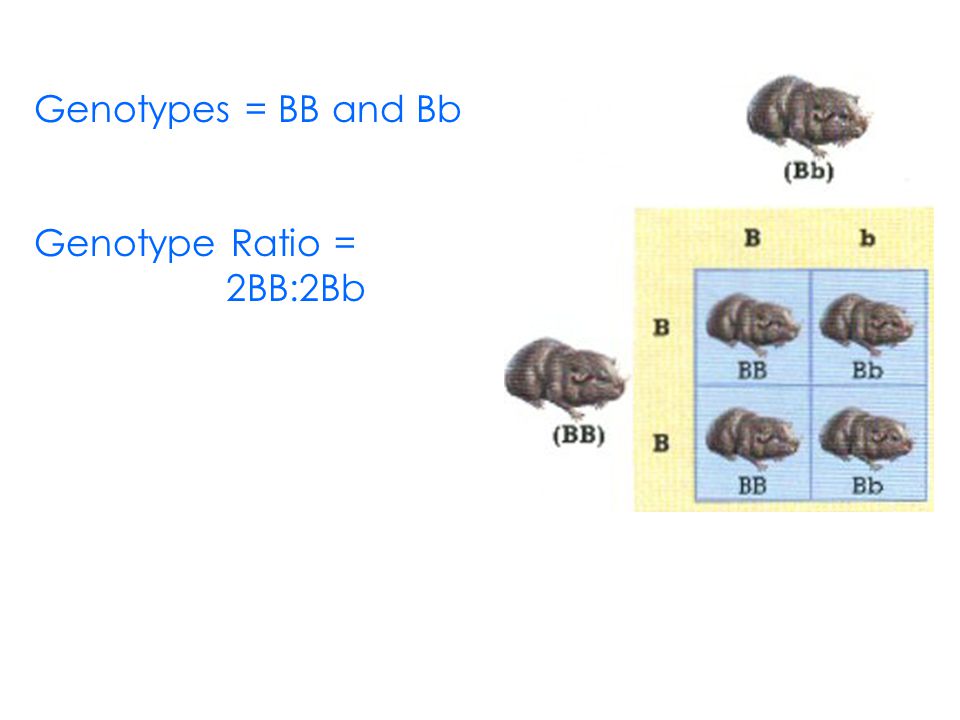 Genotypes = BB and Bb

Genotype Ratio = 2BB:2Bb

(Bb)

(BB)

|   | B | b |
|---|---|---|
| B | BB | Bb |
| B | BB | Bb |